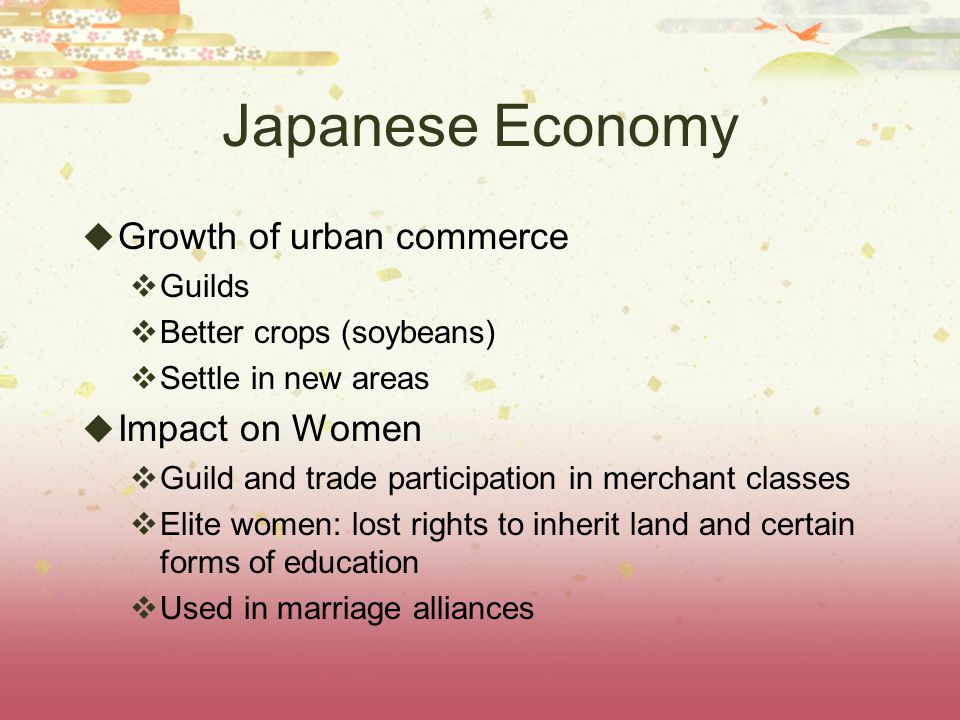 Japanese Economy

◆ Growth of urban commerce
❖ Guilds
❖ Better crops (soybeans)
❖ Settle in new areas
◆ Impact on Women
❖ Guild and trade participation in merchant classes
❖ Elite women: lost rights to inherit land and certain forms of education
❖ Used in marriage alliances